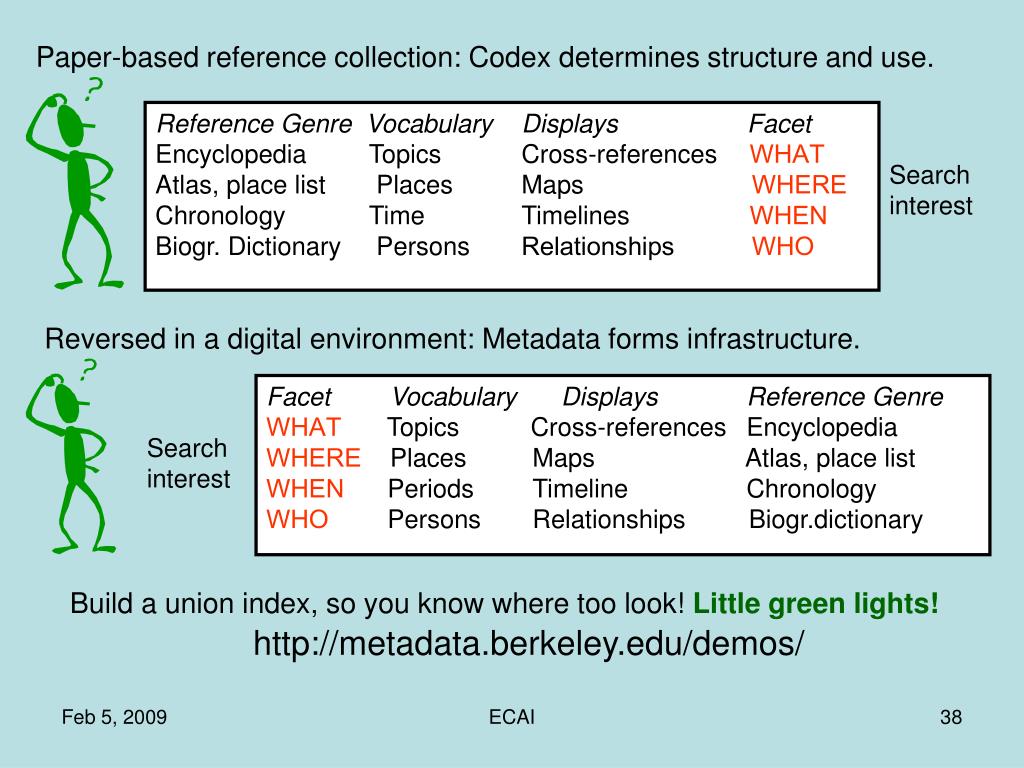 Paper-based reference collection: Codex determines structure and use.

?

| Reference Genre | Vocabulary | Displays | Facet |
|---|---|---|---|
| Encyclopedia | Topics | Cross-references | WHAT |
| Atlas, place list | Places | Maps | WHERE |
| Chronology | Time | Timelines | WHEN |
| Biogr. Dictionary | Persons | Relationships | WHO |

Search interest

Reversed in a digital environment: Metadata forms infrastructure.

?

Search interest

| Facet | Vocabulary | Displays | Reference Genre |
|---|---|---|---|
| WHAT | Topics | Cross-references | Encyclopedia |
| WHERE | Places | Maps | Atlas, place list |
| WHEN | Periods | Timeline | Chronology |
| WHO | Persons | Relationships | Biogr.dictionary |

Build a union index, so you know where too look! Little green lights!
http://metadata.berkeley.edu/demos/

Feb 5, 2009 ECAI 38